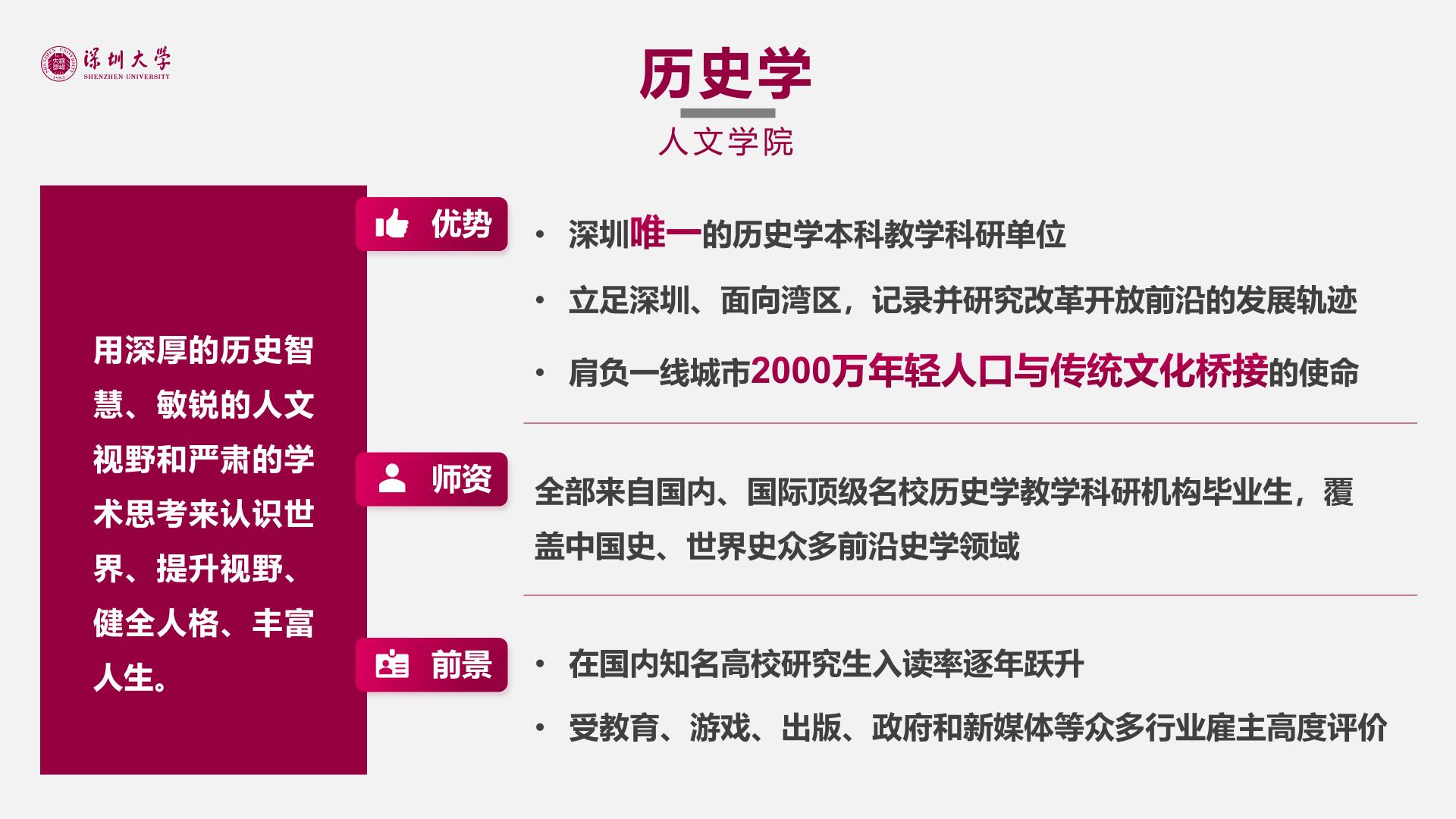 深圳大学
SHENZHEN UNIVERSITY

历史学

人文学院

用深厚的历史智慧、敏锐的人文视野和严肃的学术思考来认识世界、提升视野、健全人格、丰富人生。

优势

• 深圳唯一的历史学本科教学科研单位

• 立足深圳、面向湾区，记录并研究改革开放前沿的发展轨迹

• 肩负一线城市2000万年轻人口与传统文化桥接的使命

师资

全部来自国内、国际顶级名校历史学教学科研机构毕业生，覆盖中国史、世界史众多前沿史学领域

前景

• 在国内知名高校研究生入读率逐年跃升

• 受教育、游戏、出版、政府和新媒体等众多行业雇主高度评价